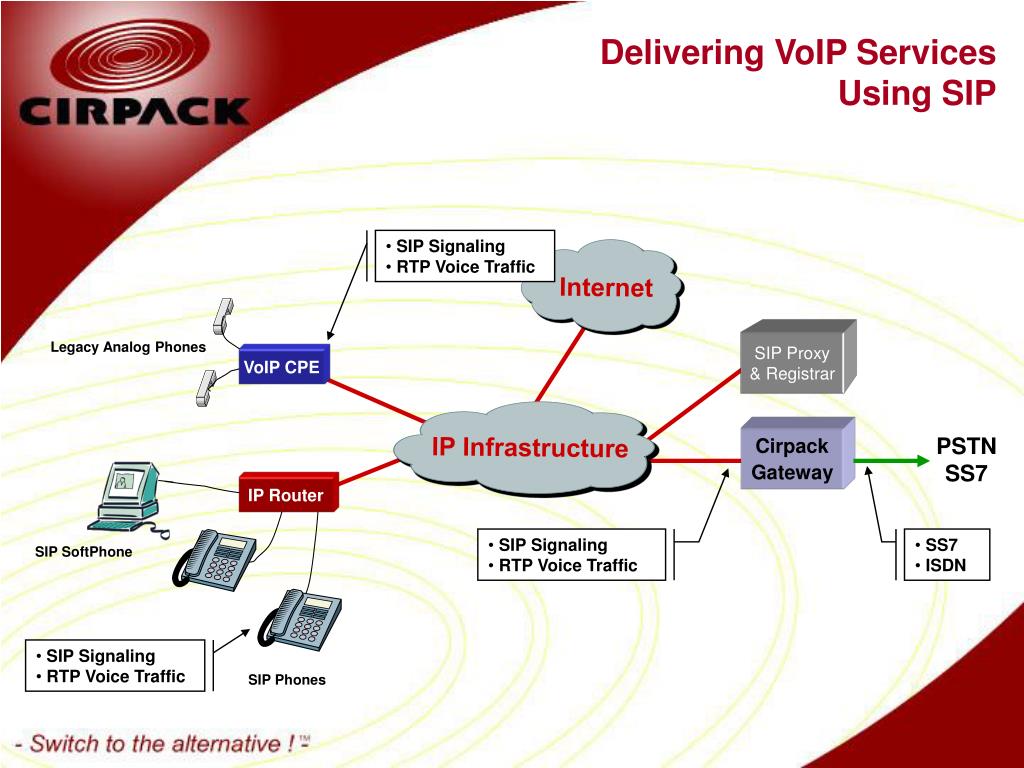 CIRPACK

Delivering VoIP Services Using SIP

• SIP Signaling
• RTP Voice Traffic

Internet

Legacy Analog Phones

VoIP CPE

SIP Proxy & Registrar

IP Infrastructure

Cirpack Gateway

PSTN SS7

IP Router

SIP SoftPhone

• SIP Signaling
• RTP Voice Traffic

• SS7
• ISDN

• SIP Signaling
• RTP Voice Traffic

SIP Phones

- Switch to the alternative ! ™ -